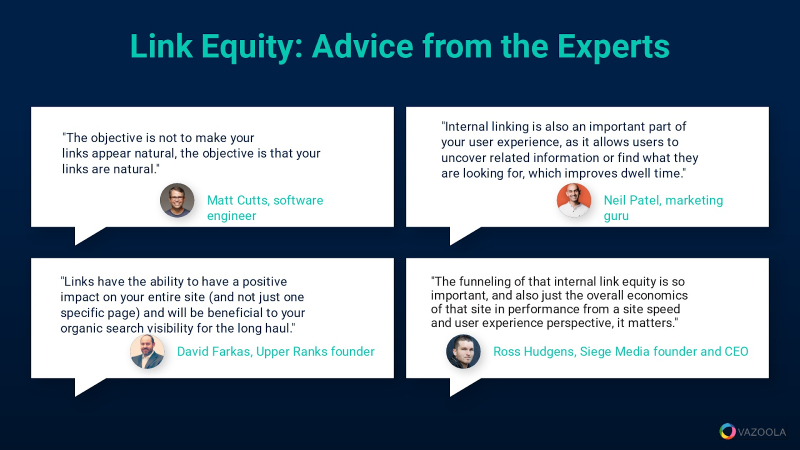 Link Equity: Advice from the Experts

"The objective is not to make your links appear natural, the objective is that your links are natural."

Matt Cutts, software engineer

"Internal linking is also an important part of your user experience, as it allows users to uncover related information or find what they are looking for, which improves dwell time."

Neil Patel, marketing guru

"Links have the ability to have a positive impact on your entire site (and not just one specific page) and will be beneficial to your organic search visibility for the long haul."

David Farkas, Upper Ranks founder

"The funneling of that internal link equity is so important, and also just the overall economics of that site in performance from a site speed and user experience perspective, it matters."

Ross Hudgens, Siege Media founder and CEO

VAZOOLA